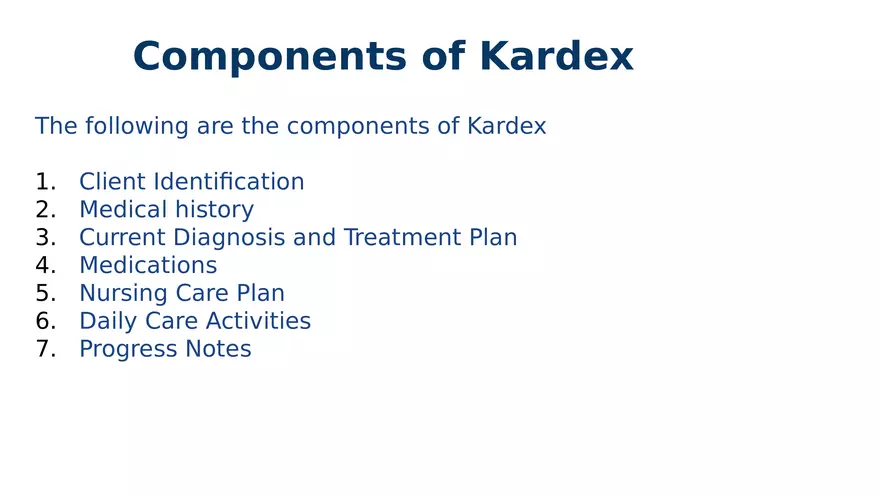 Components of Kardex

The following are the components of Kardex

1. Client Identification
2. Medical history
3. Current Diagnosis and Treatment Plan
4. Medications
5. Nursing Care Plan
6. Daily Care Activities
7. Progress Notes